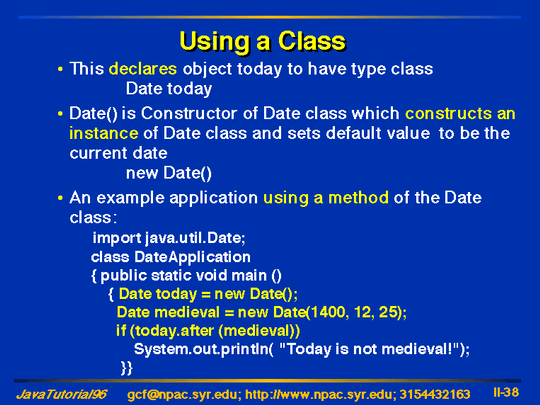 Using a Class

• This declares object today to have type class
Date today

• Date() is Constructor of Date class which constructs an instance of Date class and sets default value to be the current date
new Date()

• An example application using a method of the Date class:
import java.util.Date;
class DateApplication
{ public static void main ()
{ Date today = new Date();
Date medieval = new Date(1400, 12, 25);
if (today.after (medieval))
System.out.println( "Today is not medieval!");
}}

JavaTutorial96 gcf@npac.syr.edu; http://www.npac.syr.edu; 3154432163 II-38